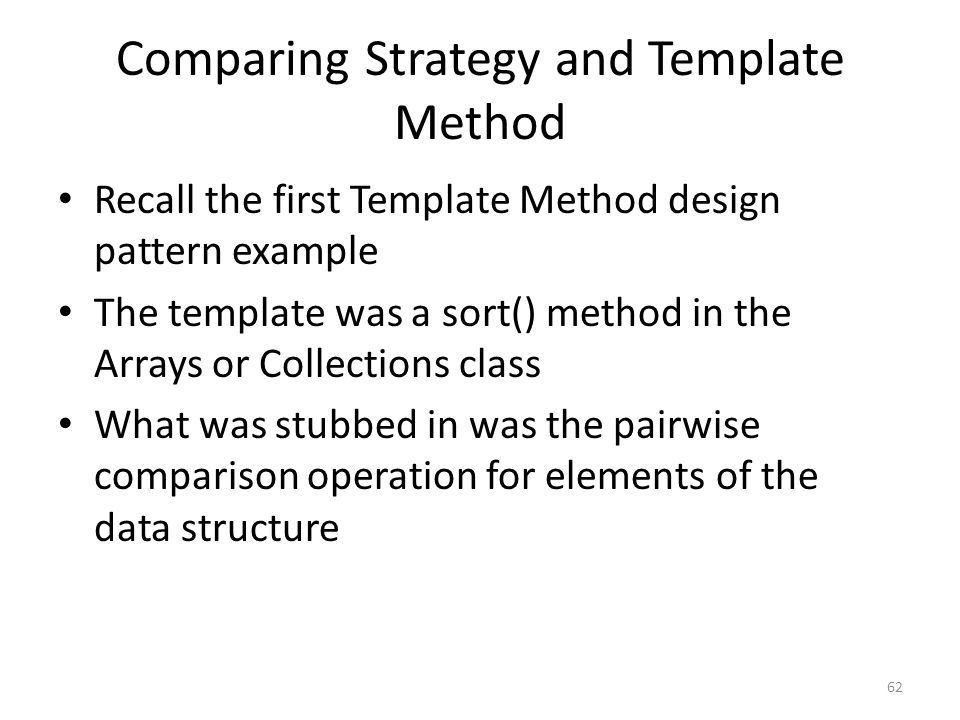 Comparing Strategy and Template Method

• Recall the first Template Method design pattern example
• The template was a sort() method in the Arrays or Collections class
• What was stubbed in was the pairwise comparison operation for elements of the data structure

62